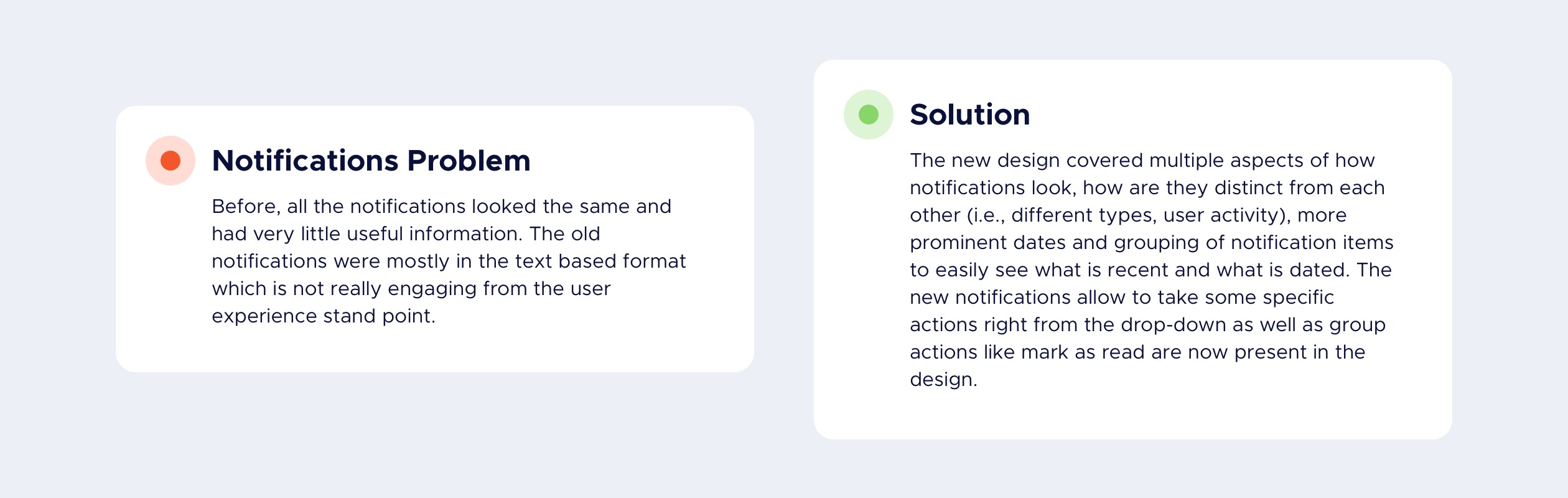 Notifications Problem

Before, all the notifications looked the same and had very little useful information. The old notifications were mostly in the text based format which is not really engaging from the user experience stand point.

Solution

The new design covered multiple aspects of how notifications look, how are they distinct from each other (i.e., different types, user activity), more prominent dates and grouping of notification items to easily see what is recent and what is dated. The new notifications allow to take some specific actions right from the drop-down as well as group actions like mark as read are now present in the design.